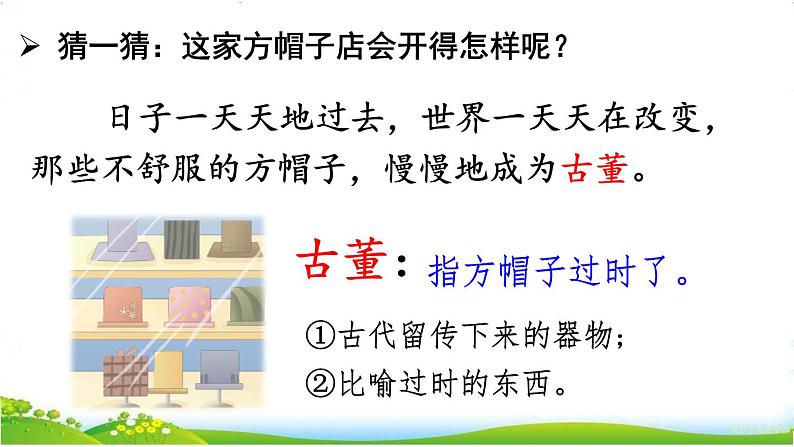 ➢ 猜一猜：这家方帽子店会开得怎样呢？

日子一天天地过去，世界一天天在改变，那些不舒服的方帽子，慢慢地成为古董。

古董：指方帽子过时了。

①古代留传下来的器物；
②比喻过时的东西。